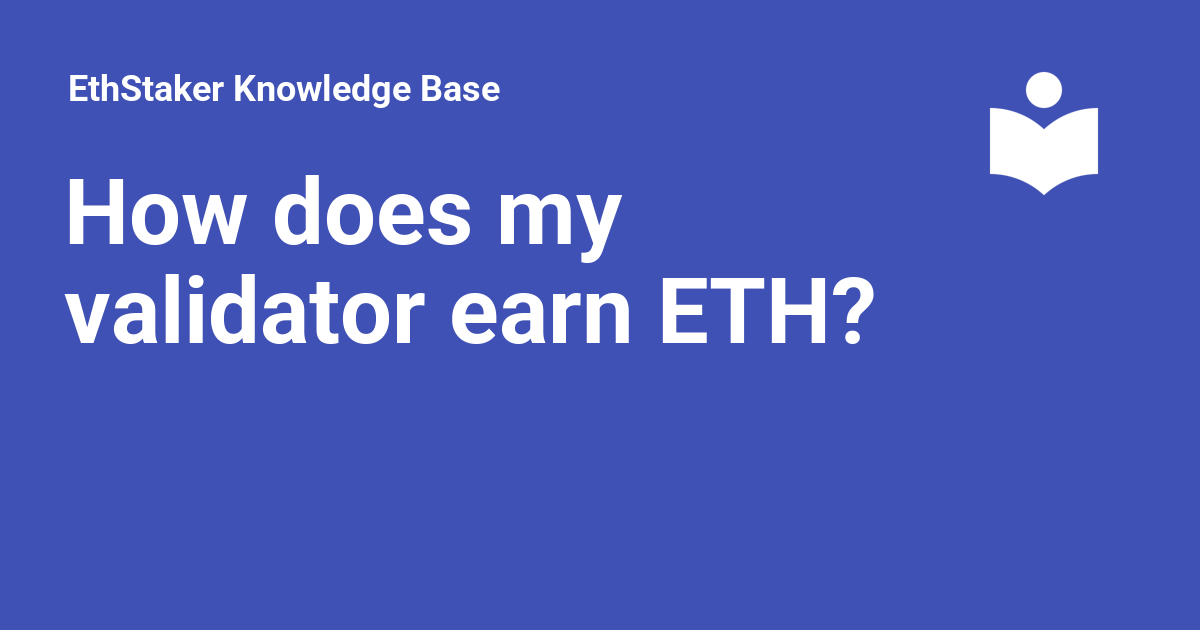 EthStaker Knowledge Base

How does my validator earn ETH?